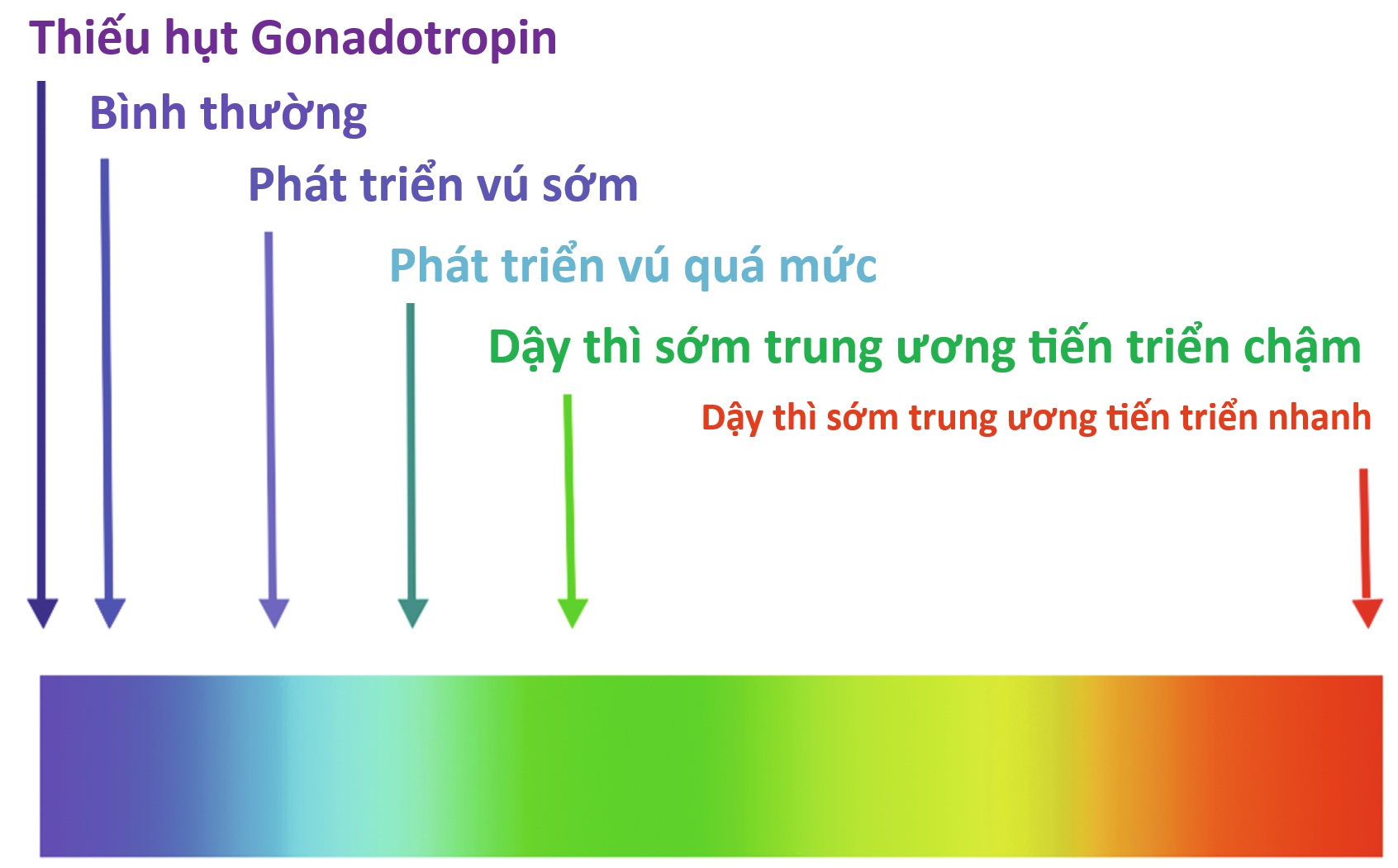 Thiếu hụt Gonadotropin

Bình thường

Phát triển vú sớm

Phát triển vú quá mức

Dậy thì sớm trung ương tiến triển chậm

Dậy thì sớm trung ương tiến triển nhanh